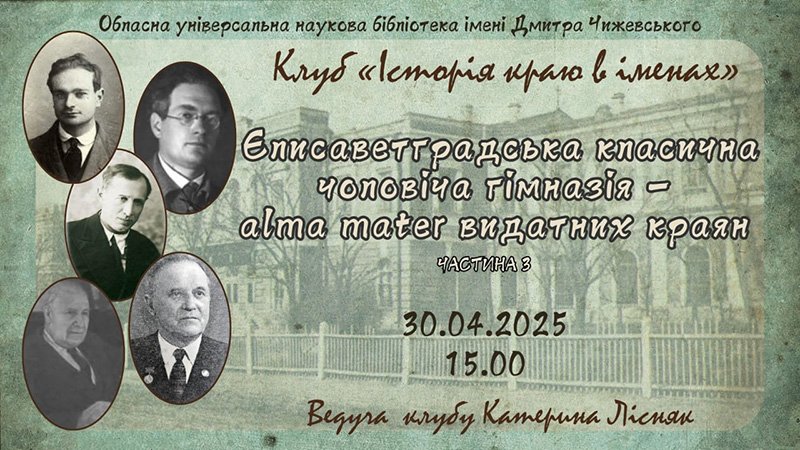 Обласна універсальна наукова бібліотека імені Дмитра Чижевського

Клуб «Історія краю в іменах»

Єлисаветградська класична чоловіча гімназія – alma mater видатних краян

ЧАСТИНА 3

30.04.2025
15.00

Ведуча клубу Катерина Лісняк